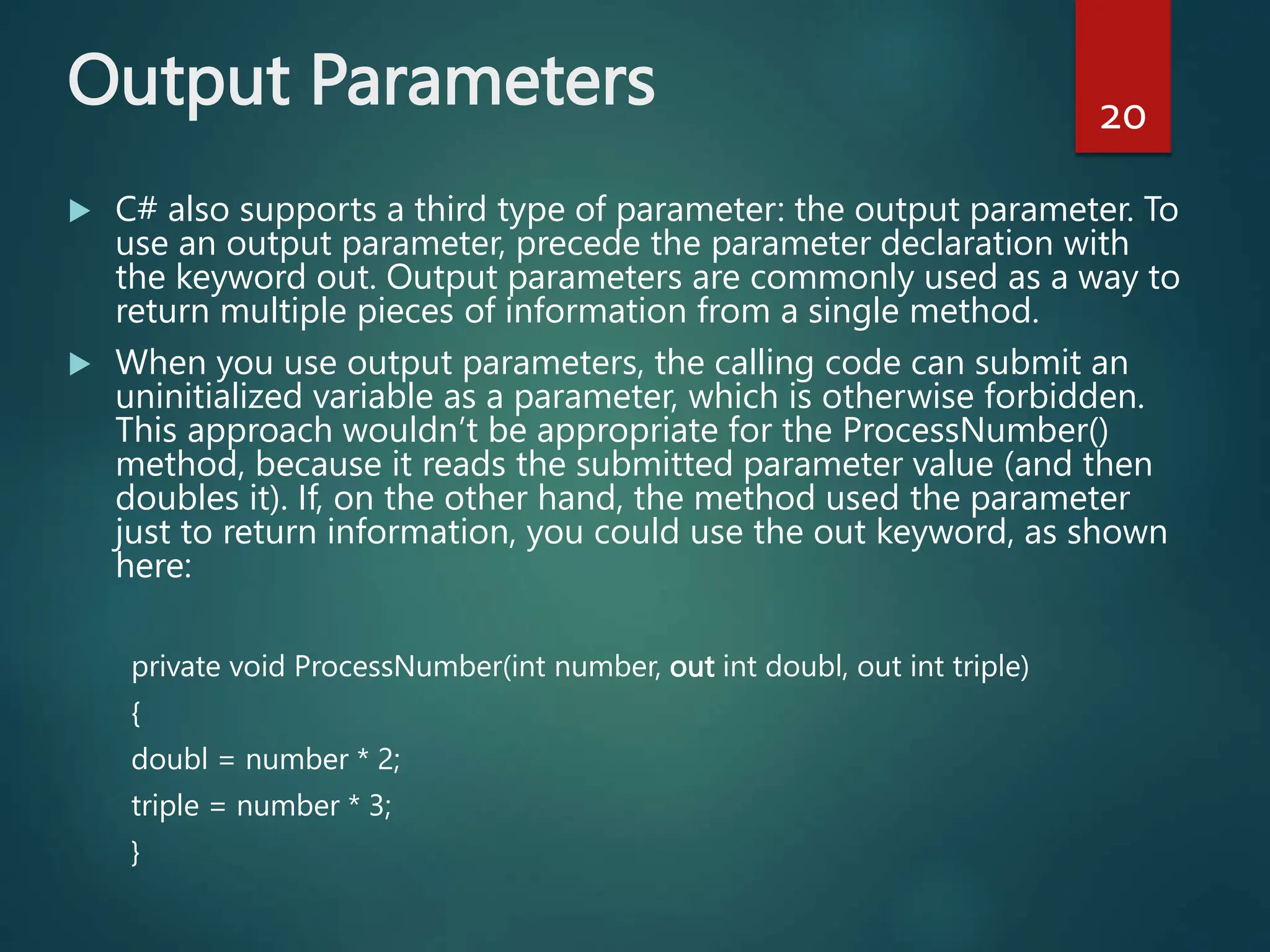 Output Parameters

20

C# also supports a third type of parameter: the output parameter. To use an output parameter, precede the parameter declaration with the keyword out. Output parameters are commonly used as a way to return multiple pieces of information from a single method.

When you use output parameters, the calling code can submit an uninitialized variable as a parameter, which is otherwise forbidden. This approach wouldn’t be appropriate for the ProcessNumber() method, because it reads the submitted parameter value (and then doubles it). If, on the other hand, the method used the parameter just to return information, you could use the out keyword, as shown here:

private void ProcessNumber(int number, out int doubl, out int triple)
{
doubl = number * 2;
triple = number * 3;
}